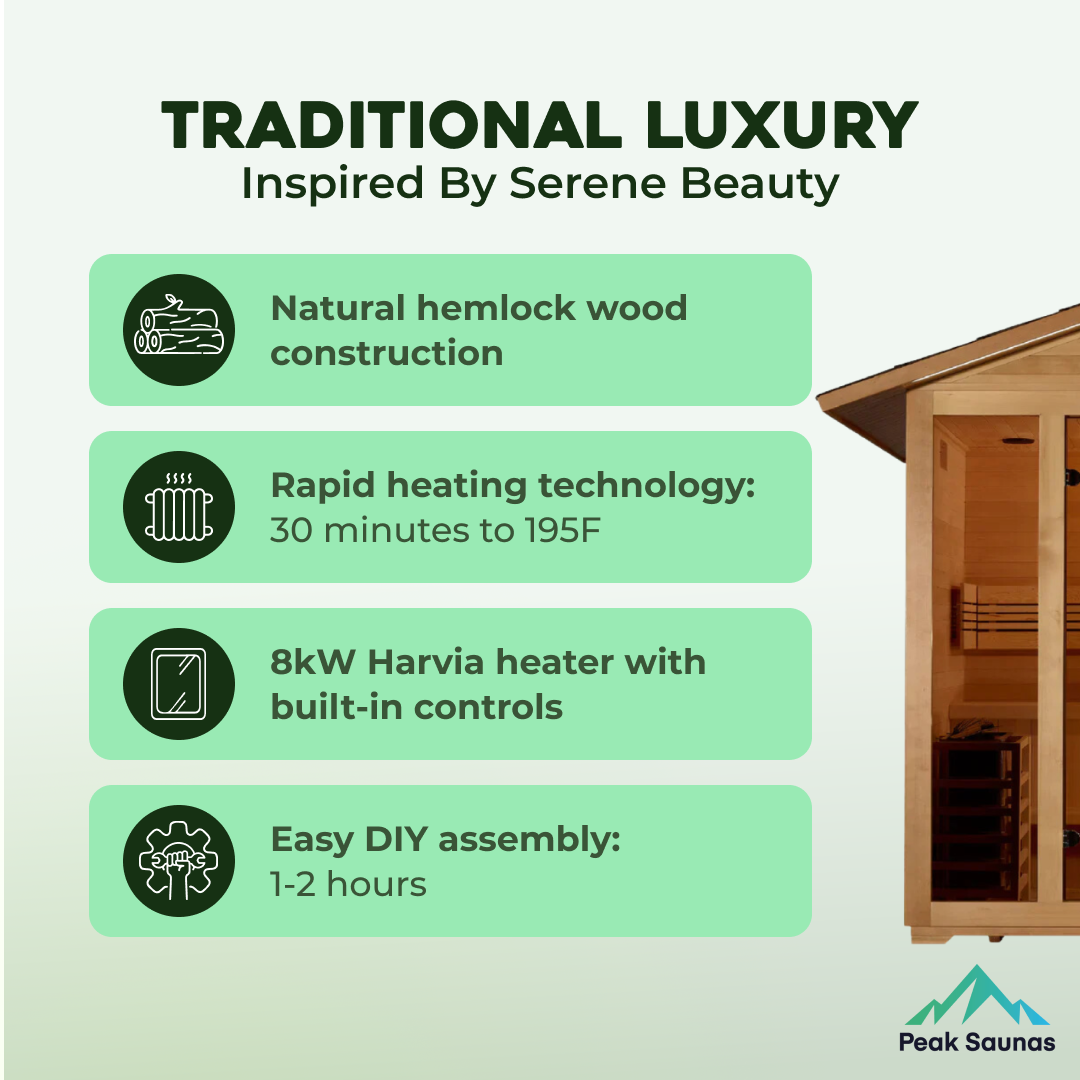 TRADITIONAL LUXURY
Inspired By Serene Beauty

Natural hemlock wood construction

Rapid heating technology: 30 minutes to 195F

8kW Harvia heater with built-in controls

Easy DIY assembly: 1-2 hours

Peak Saunas